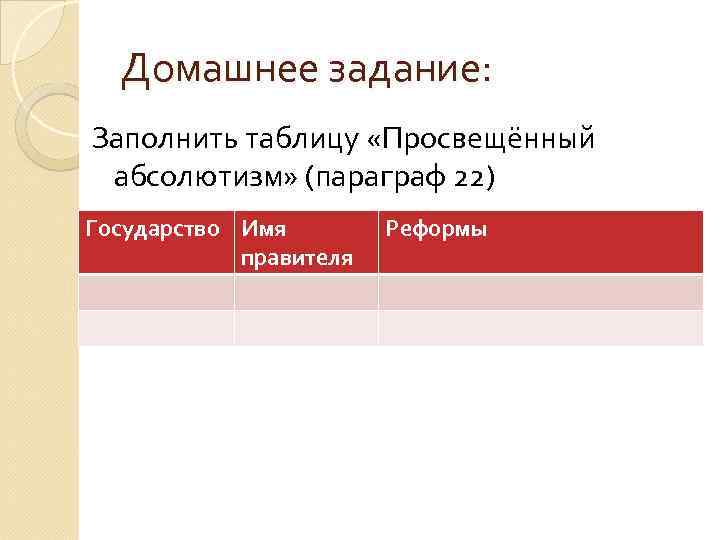 Домашнее задание:

Заполнить таблицу «Просвещённый абсолютизм» (параграф 22)

| Государство | Имя правителя | Реформы |
|---|---|---|
| | | |
| | | |